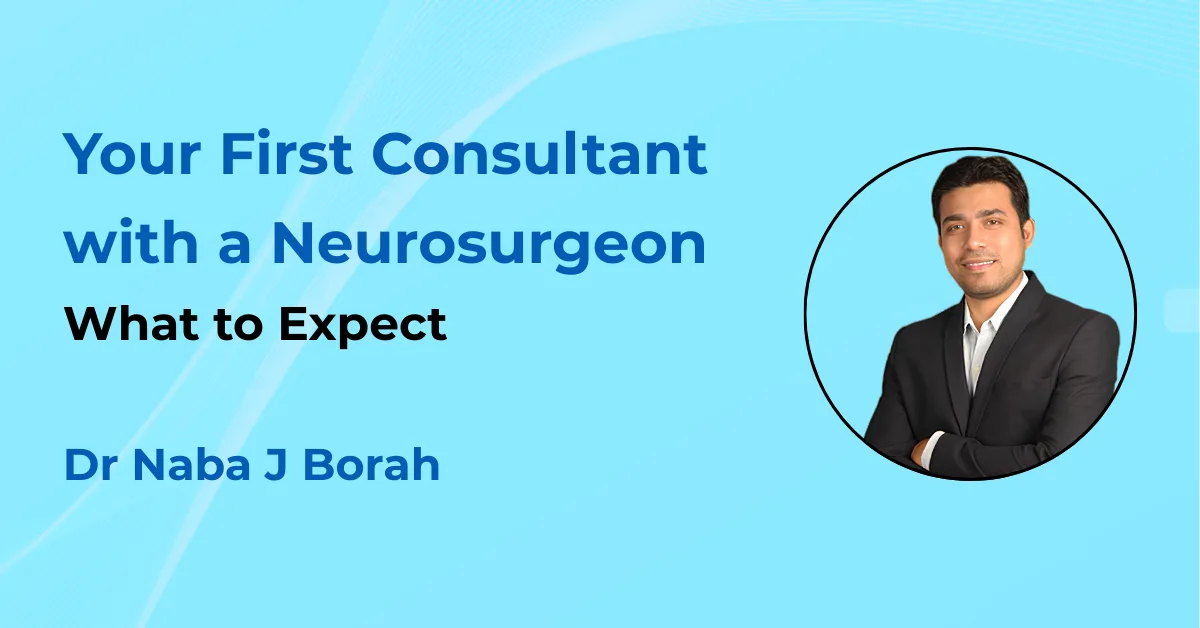 Your First Consultant with a Neurosurgeon

What to Expect

Dr Naba J Borah